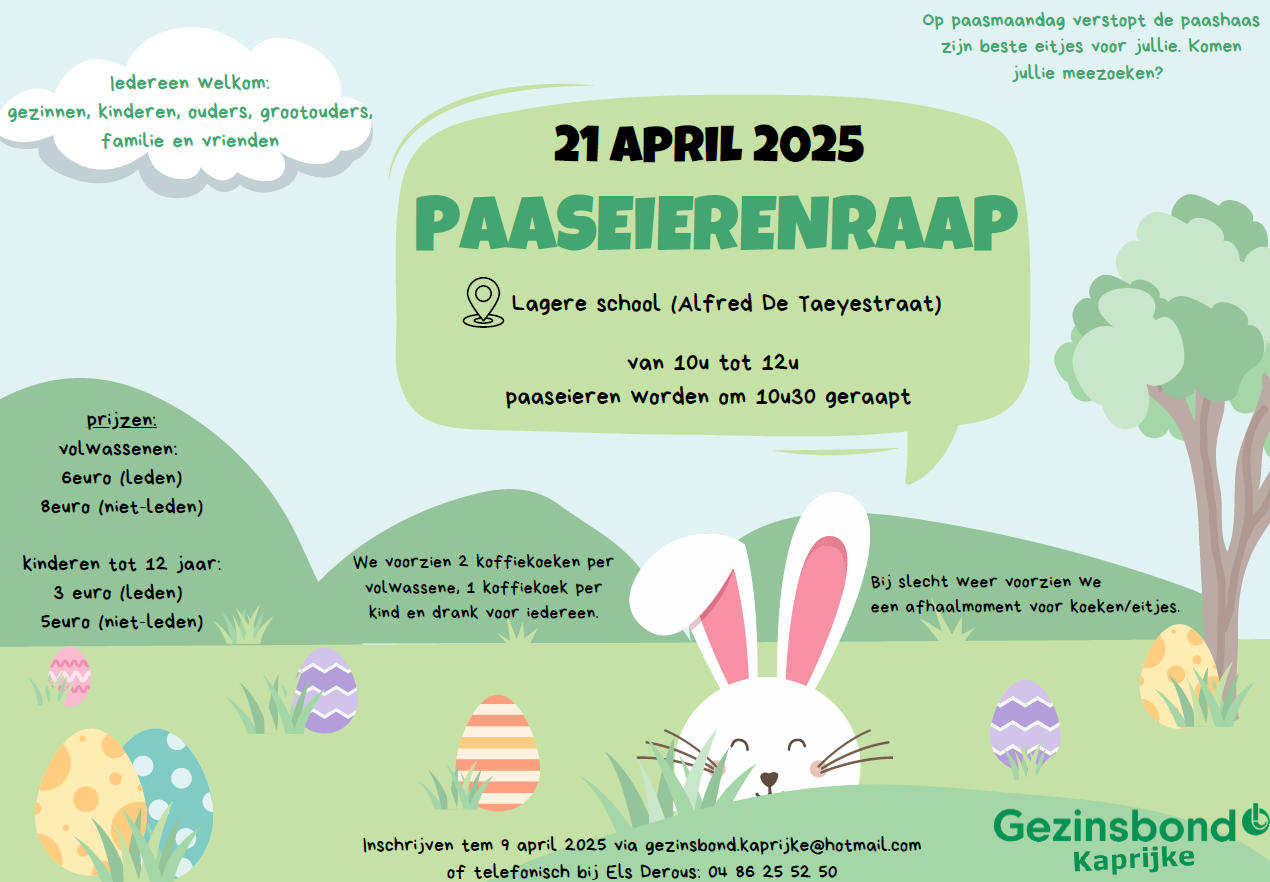 Iedereen welkom:
gezinnen, kinderen, ouders, grootouders, familie en vrienden

Op paasmaandag verstopt de paashaas zijn beste eitjes voor jullie. Komen jullie meezoeken?

21 APRIL 2025

PAASEIERENRAAP

Lagere school (Alfred De Taeyestraat)

van 10u tot 12u
paaseieren worden om 10u30 geraapt

prijzen:
volwassenen:
6euro (leden)
8euro (niet-leden)

kinderen tot 12 jaar:
3 euro (leden)
5euro (niet-leden)

We voorzien 2 koffiekoeken per volwassene, 1 koffiekoek per kind en drank voor iedereen.

Bij slecht weer voorzien we een afhaalmoment voor koeken/eitjes.

Inschrijven tem 9 april 2025 via gezinsbond.kaprijke@hotmail.com of telefonisch bij Els Derous: 04 86 25 52 50

Gezinsbond
Kaprijke